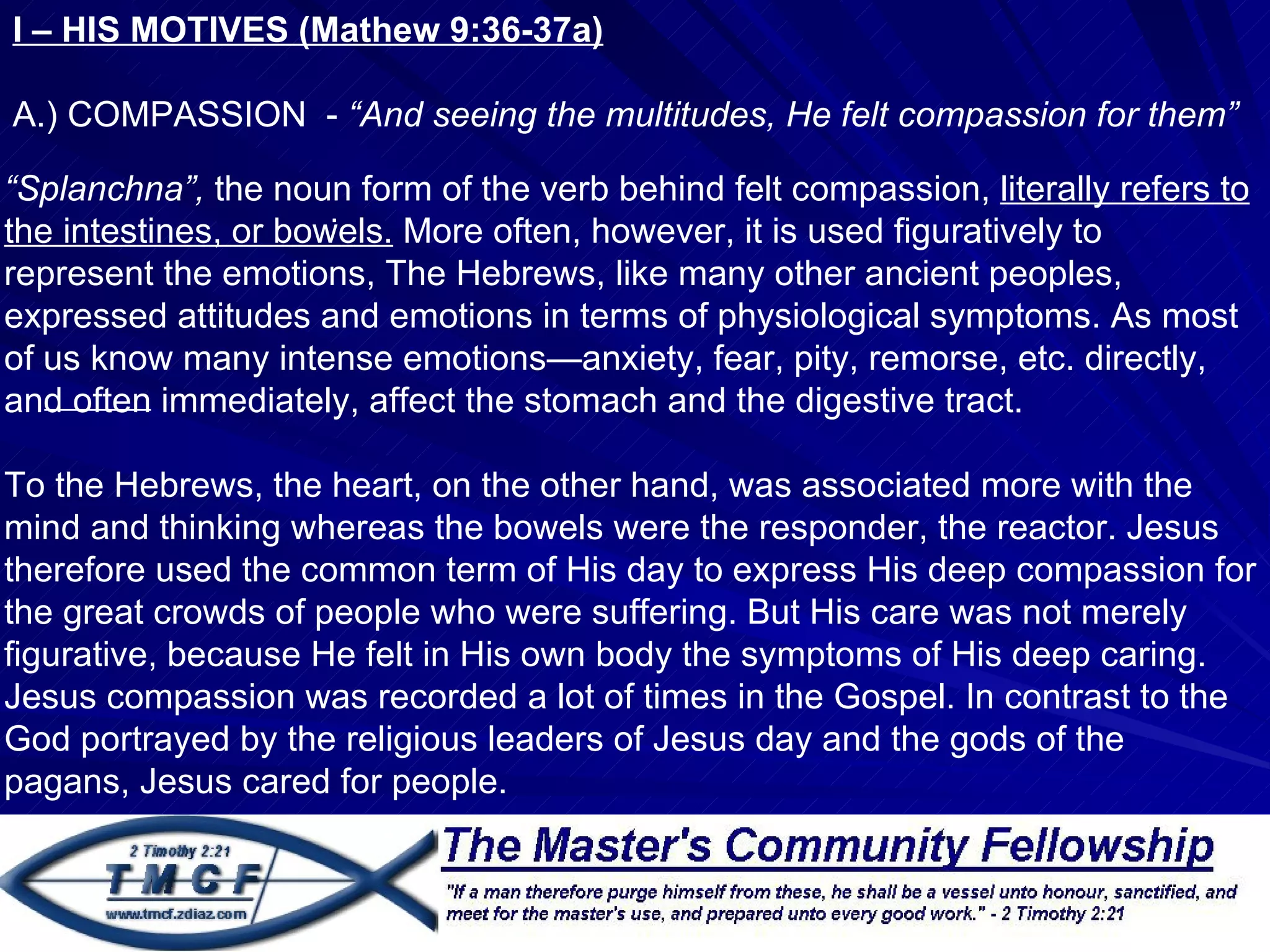 I – HIS MOTIVES (Mathew 9:36-37a)

A.) COMPASSION - “And seeing the multitudes, He felt compassion for them”

“Splanchna”, the noun form of the verb behind felt compassion, literally refers to the intestines, or bowels. More often, however, it is used figuratively to represent the emotions, The Hebrews, like many other ancient peoples, expressed attitudes and emotions in terms of physiological symptoms. As most of us know many intense emotions—anxiety, fear, pity, remorse, etc. directly, and often immediately, affect the stomach and the digestive tract.

To the Hebrews, the heart, on the other hand, was associated more with the mind and thinking whereas the bowels were the responder, the reactor. Jesus therefore used the common term of His day to express His deep compassion for the great crowds of people who were suffering. But His care was not merely figurative, because He felt in His own body the symptoms of His deep caring. Jesus compassion was recorded a lot of times in the Gospel. In contrast to the God portrayed by the religious leaders of Jesus day and the gods of the pagans, Jesus cared for people.

2 Timothy 2:21
TMCF
www.tmcf.zdiaz.com

The Master's Community Fellowship

"If a man therefore purge himself from these, he shall be a vessel unto honour, sanctified, and meet for the master's use, and prepared unto every good work." - 2 Timothy 2:21